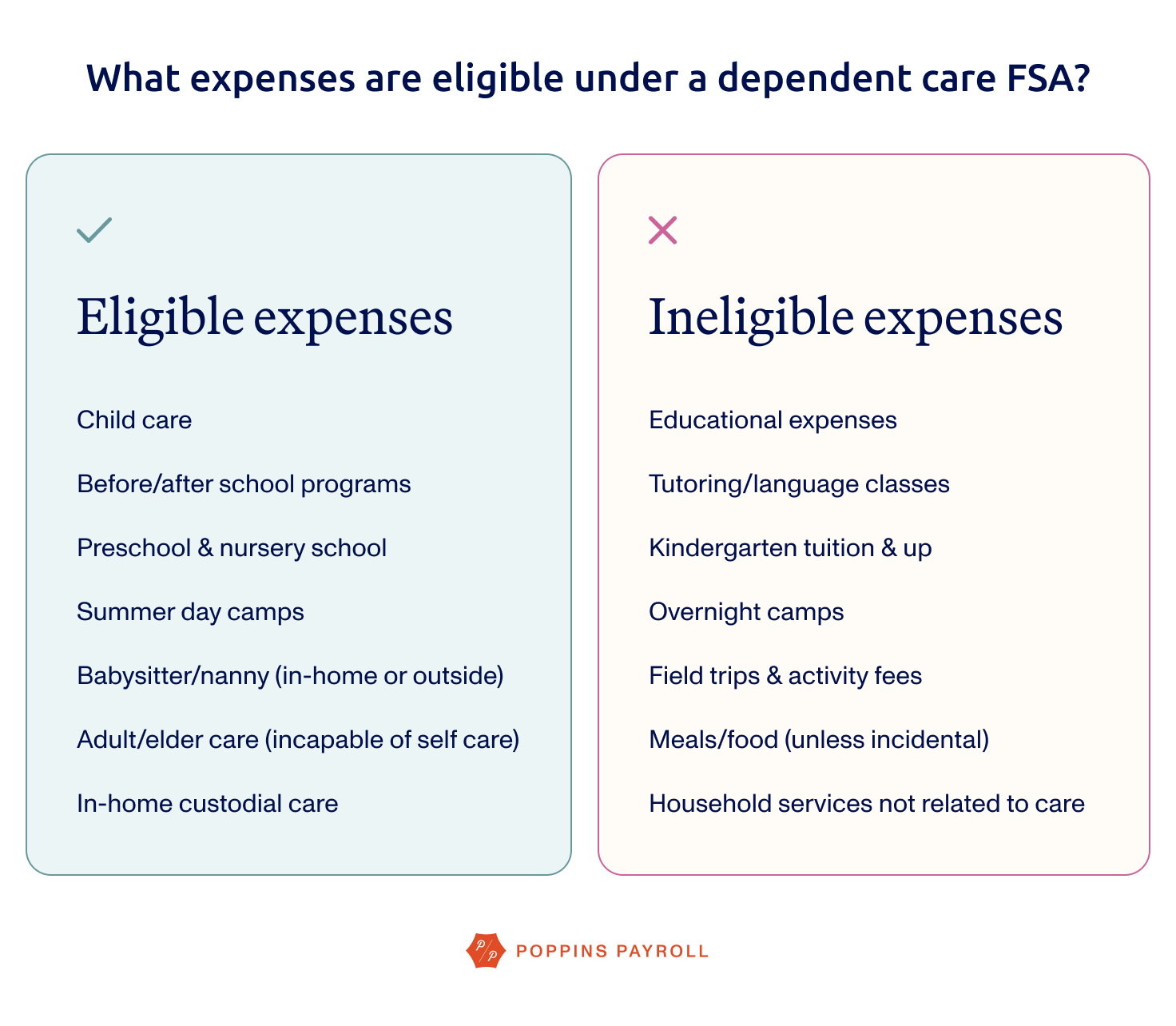 What expenses are eligible under a dependent care FSA?

Eligible expenses

Child care

Before/after school programs

Preschool & nursery school

Summer day camps

Babysitter/nanny (in-home or outside)

Adult/elder care (incapable of self care)

In-home custodial care

Ineligible expenses

Educational expenses

Tutoring/language classes

Kindergarten tuition & up

Overnight camps

Field trips & activity fees

Meals/food (unless incidental)

Household services not related to care

P/P POPPINS PAYROLL